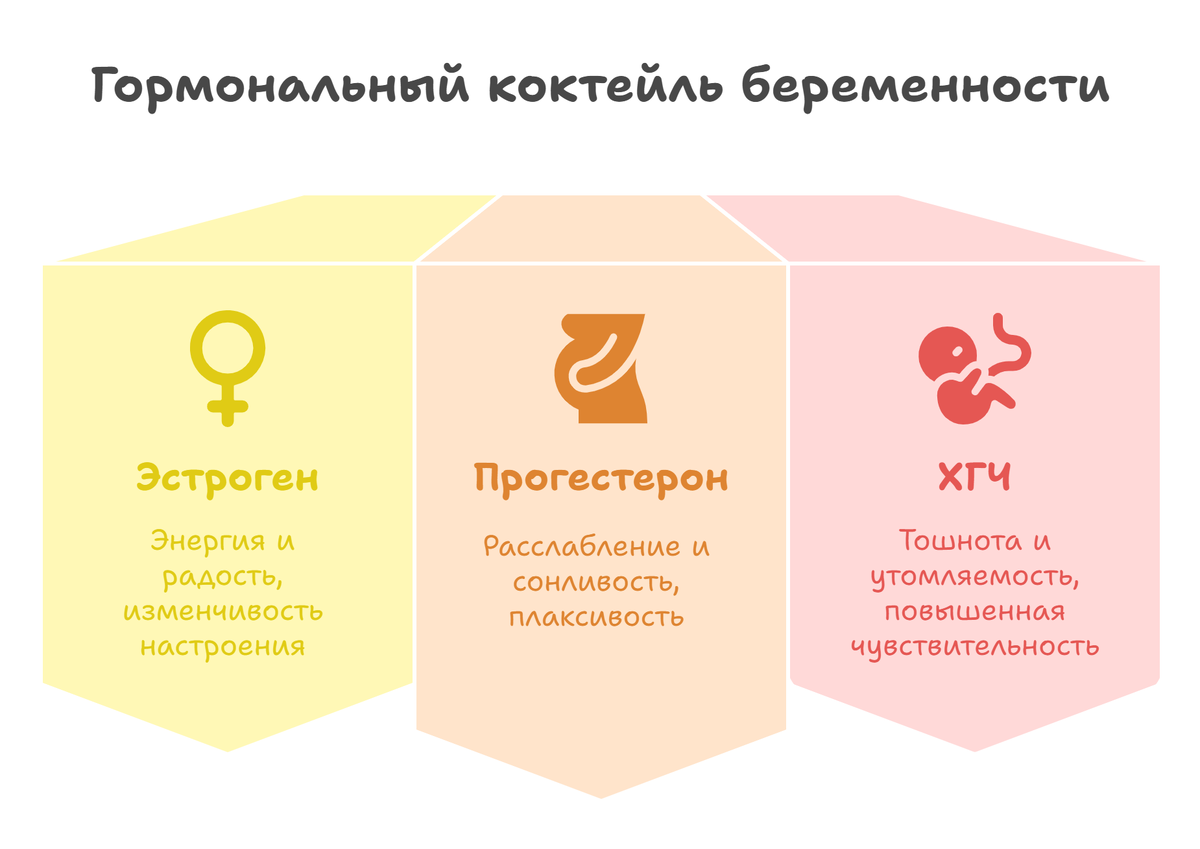 Гормональный коктейль беременности

Эстроген

Энергия и радость, изменчивость настроения

Прогестерон

Расслабление и сонливость, плаксивость

ХГЧ

Тошнота и утомляемость, повышенная чувствительность